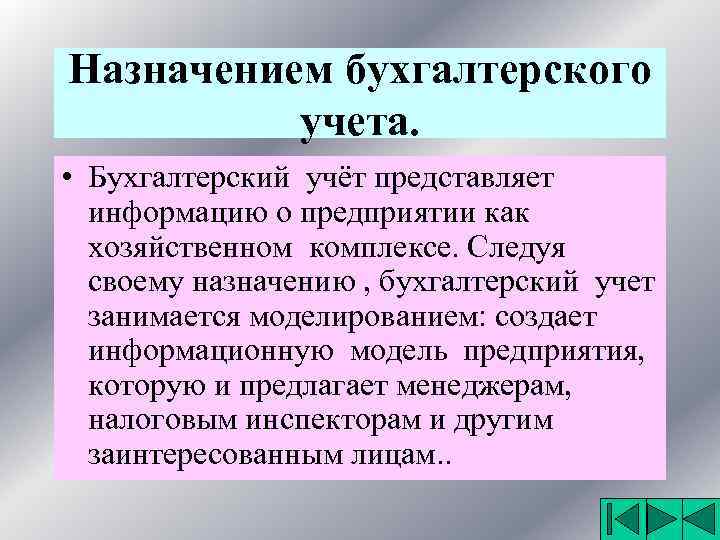 Назначением бухгалтерского учета.

• Бухгалтерский учёт представляет информацию о предприятии как хозяйственном комплексе. Следуя своему назначению , бухгалтерский учет занимается моделированием: создает информационную модель предприятия, которую и предлагает менеджерам, налоговым инспекторам и другим заинтересованным лицам..